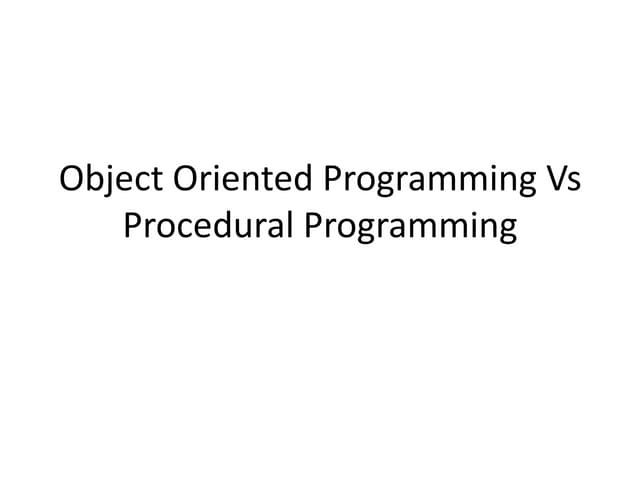 Object Oriented Programming Vs Procedural Programming